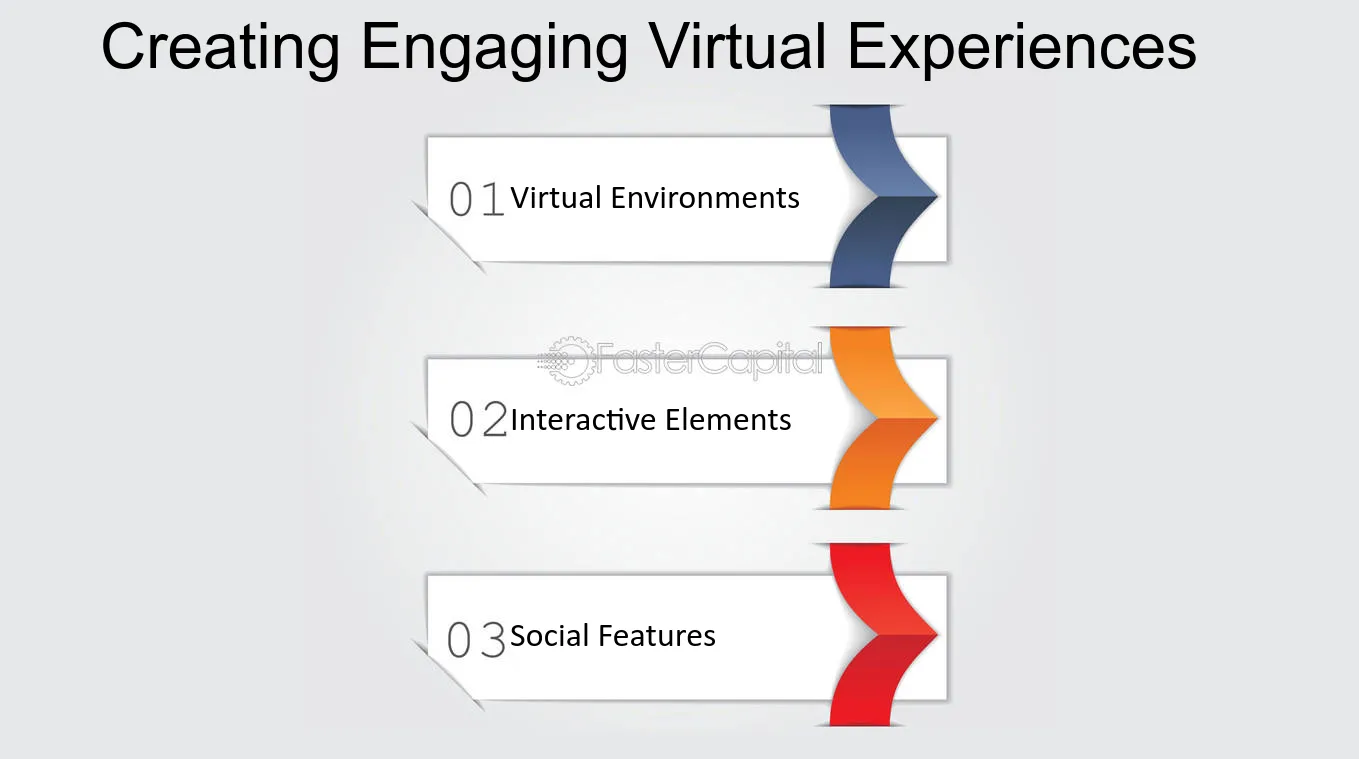 Creating Engaging Virtual Experiences

01 Virtual Environments

02 Interactive Elements

03 Social Features

FasterCapital